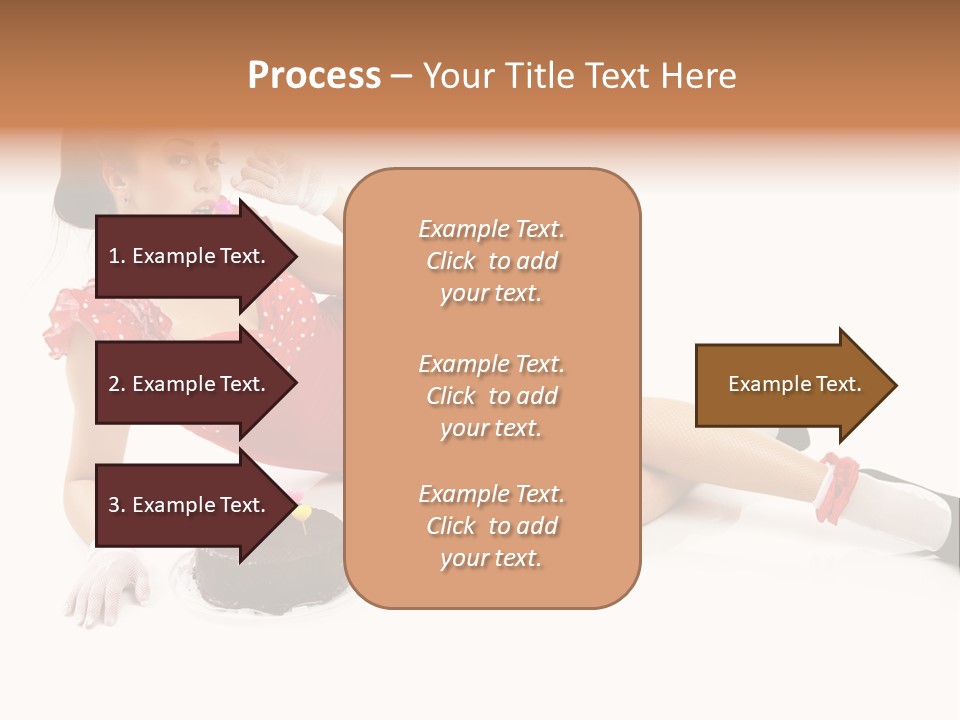 Process – Your Title Text Here

1. Example Text.

2. Example Text.

3. Example Text.

Example Text. Click to add your text.

Example Text. Click to add your text.

Example Text. Click to add your text.

Example Text.